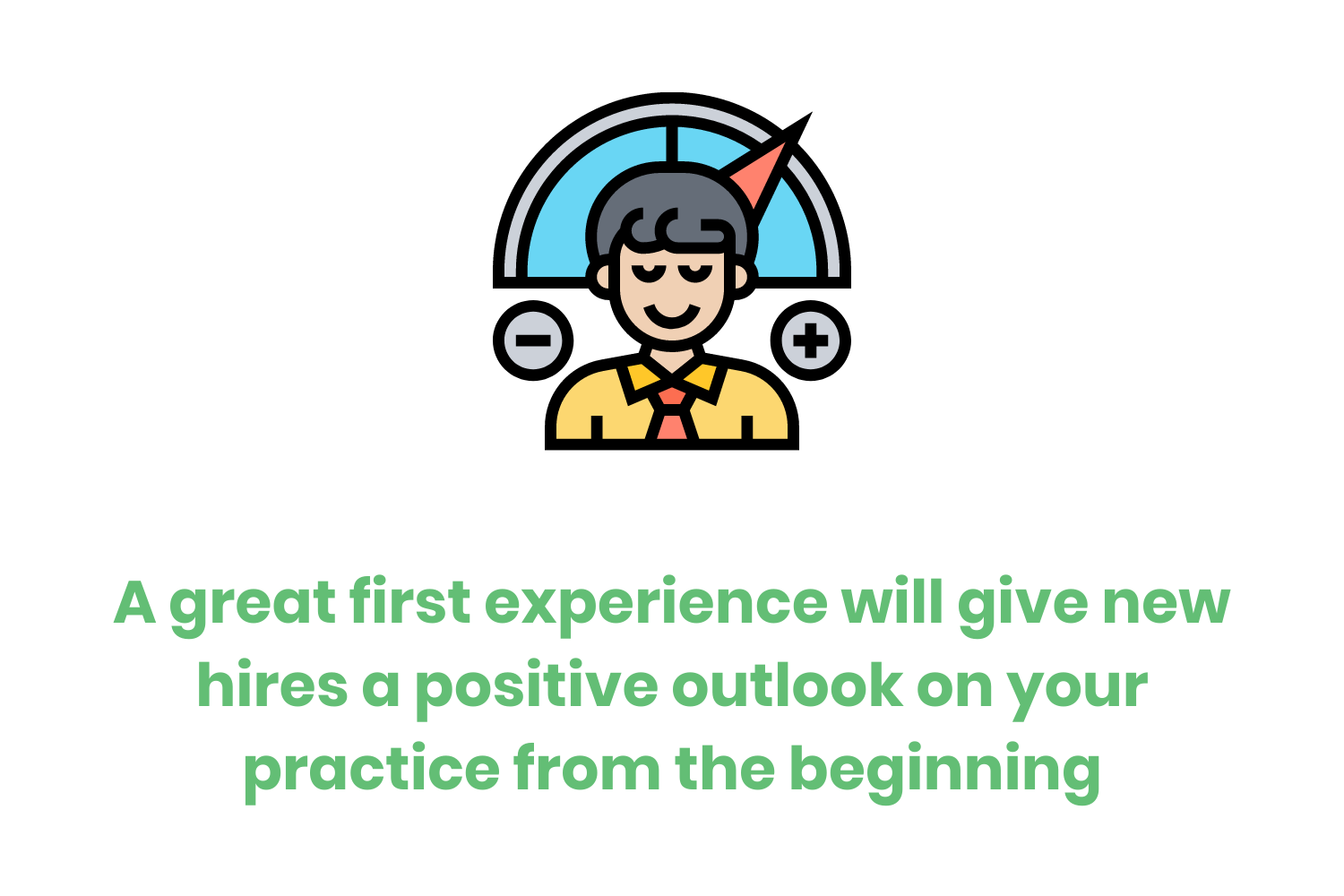 A great first experience will give new hires a positive outlook on your practice from the beginning